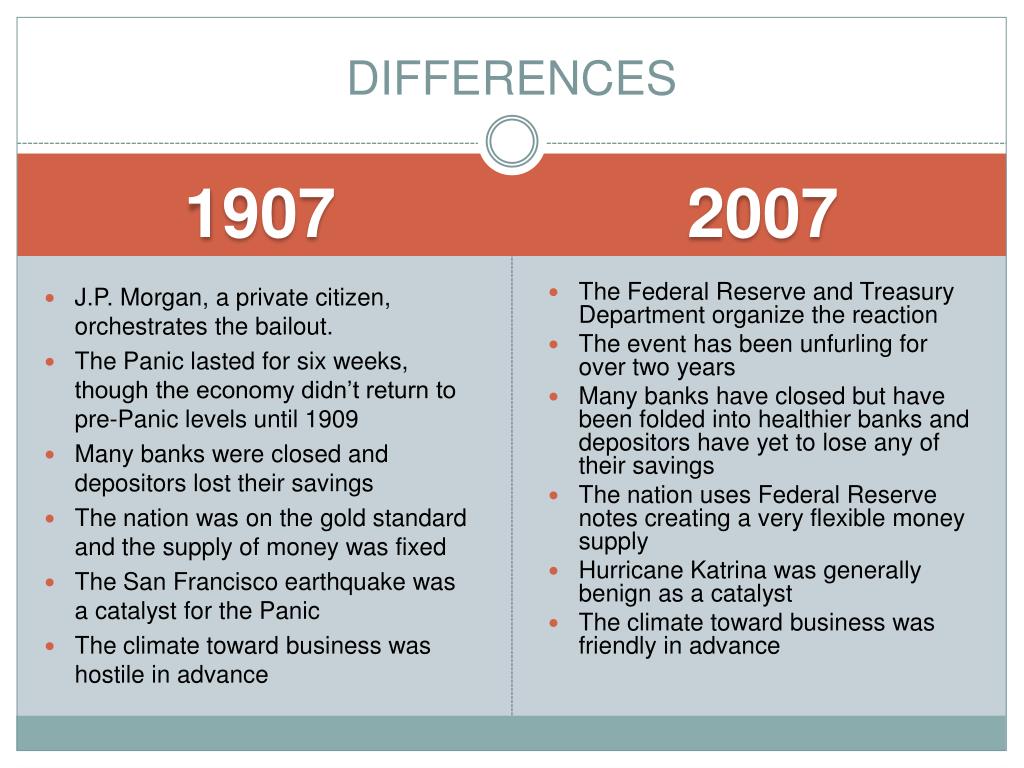 DIFFERENCES

1907

- J.P. Morgan, a private citizen, orchestrates the bailout.
- The Panic lasted for six weeks, though the economy didn’t return to pre-Panic levels until 1909
- Many banks were closed and depositors lost their savings
- The nation was on the gold standard and the supply of money was fixed
- The San Francisco earthquake was a catalyst for the Panic
- The climate toward business was hostile in advance

2007

- The Federal Reserve and Treasury Department organize the reaction
- The event has been unfurling for over two years
- Many banks have closed but have been folded into healthier banks and depositors have yet to lose any of their savings
- The nation uses Federal Reserve notes creating a very flexible money supply
- Hurricane Katrina was generally benign as a catalyst
- The climate toward business was friendly in advance